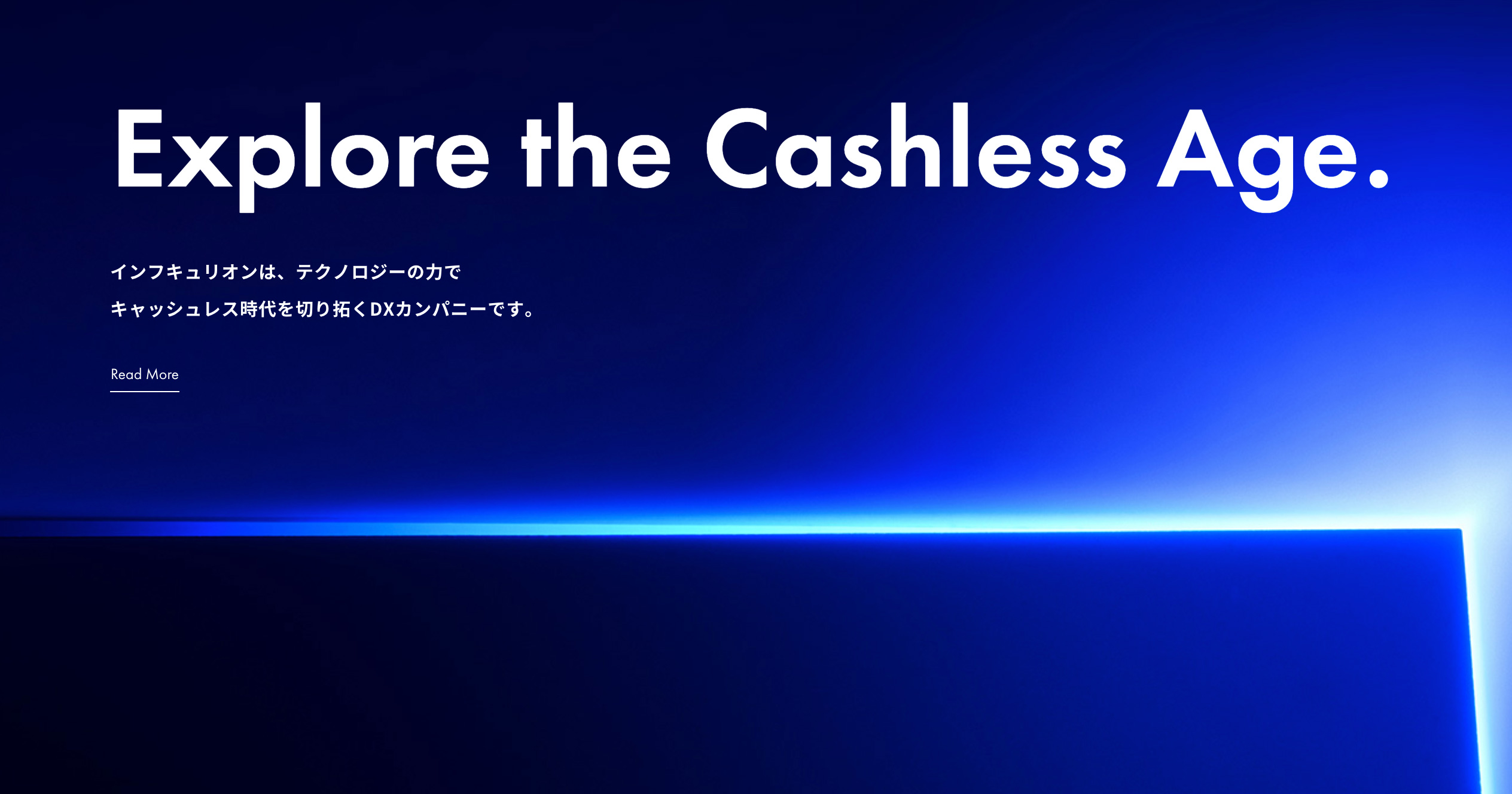 Explore the Cashless Age.

インフキュリオンは、テクノロジーの力で
キャッシュレス時代を切り拓くDXカンパニーです。

Read More